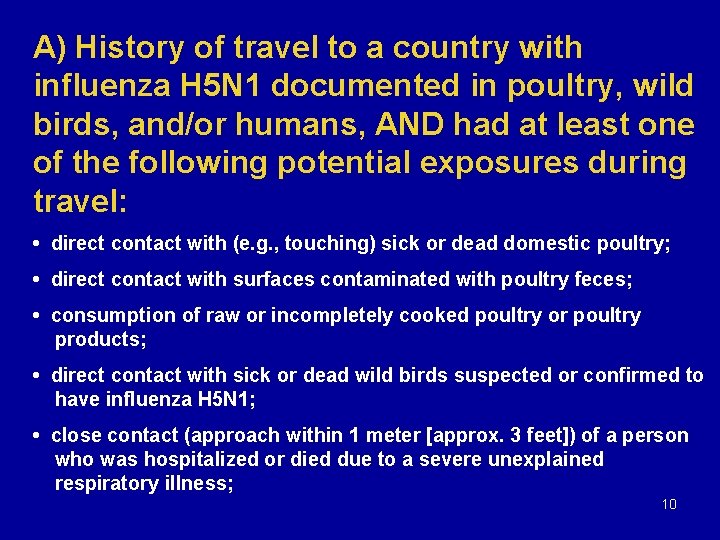 A) History of travel to a country with influenza H5N1 documented in poultry, wild birds, and/or humans, AND had at least one of the following potential exposures during travel:

• direct contact with (e.g., touching) sick or dead domestic poultry;

• direct contact with surfaces contaminated with poultry feces;

• consumption of raw or incompletely cooked poultry or poultry products;

• direct contact with sick or dead wild birds suspected or confirmed to have influenza H5N1;

• close contact (approach within 1 meter [approx. 3 feet]) of a person who was hospitalized or died due to a severe unexplained respiratory illness;

10